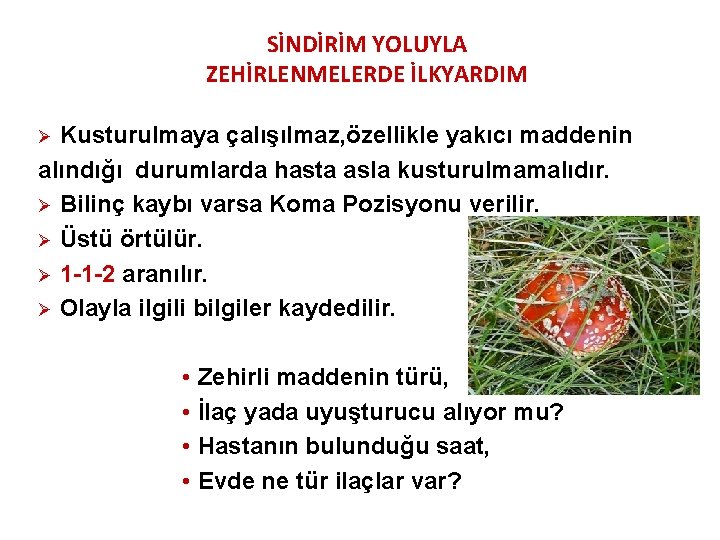 SİNDİRİM YOLUYLA
ZEHİRLENMELERDE İLKYARDIM

➢ Kusturulmaya çalışılmaz,özellikle yakıcı maddenin alındığı durumlarda hasta asla kusturulmamalıdır.
➢ Bilinç kaybı varsa Koma Pozisyonu verilir.
➢ Üstü örtülür.
➢ 1-1-2 aranılır.
➢ Olayla ilgili bilgiler kaydedilir.

• Zehirli maddenin türü,
• İlaç yada uyuşturucu alıyor mu?
• Hastanın bulunduğu saat,
• Evde ne tür ilaçlar var?